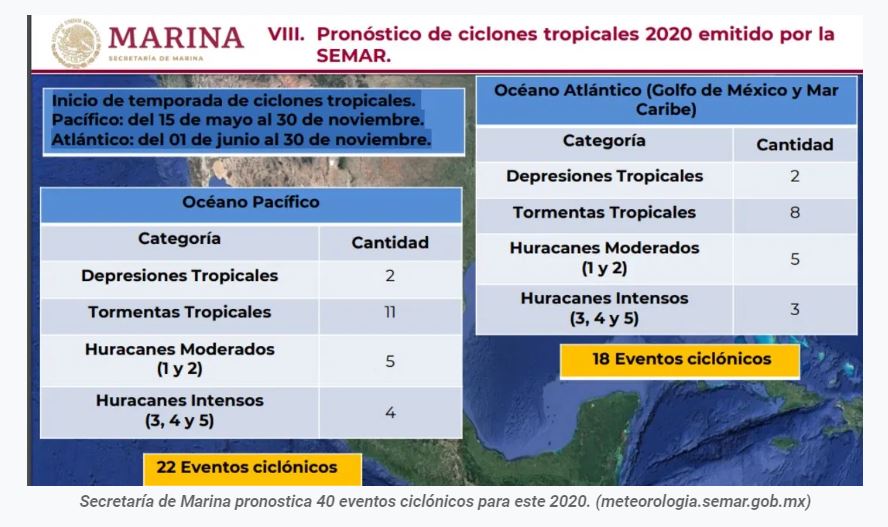 MARINA
SECRETARÍA DE MARINA

VIII. Pronóstico de ciclones tropicales 2020 emitido por la SEMAR.

Inicio de temporada de ciclones tropicales.
Pacífico: del 15 de mayo al 30 de noviembre.
Atlántico: del 01 de junio al 30 de noviembre.

Océano Pacífico

| Categoría | Cantidad |
|---|---|
| Depresiones Tropicales | 2 |
| Tormentas Tropicales | 11 |
| Huracanes Moderados (1 y 2) | 5 |
| Huracanes Intensos (3, 4 y 5) | 4 |

22 Eventos ciclónicos

Océano Atlántico (Golfo de México y Mar Caribe)

| Categoría | Cantidad |
|---|---|
| Depresiones Tropicales | 2 |
| Tormentas Tropicales | 8 |
| Huracanes Moderados (1 y 2) | 5 |
| Huracanes Intensos (3, 4 y 5) | 3 |

18 Eventos ciclónicos

Secretaría de Marina pronostica 40 eventos ciclónicos para este 2020. (meteorologia.semar.gob.mx)